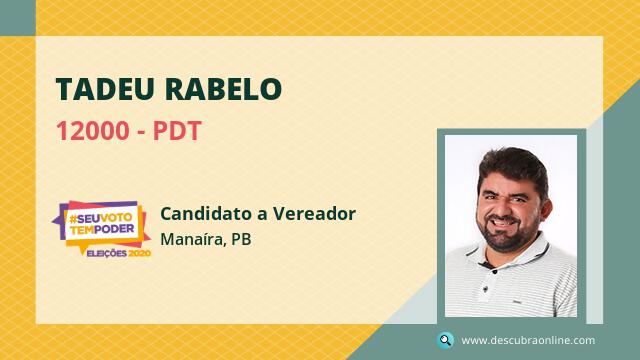 TADEU RABELO

12000 - PDT

#SEUVOTO TEMPODER
ELEIÇÕES 2020

Candidato a Vereador

Manaíra, PB

www.descubraonline.com